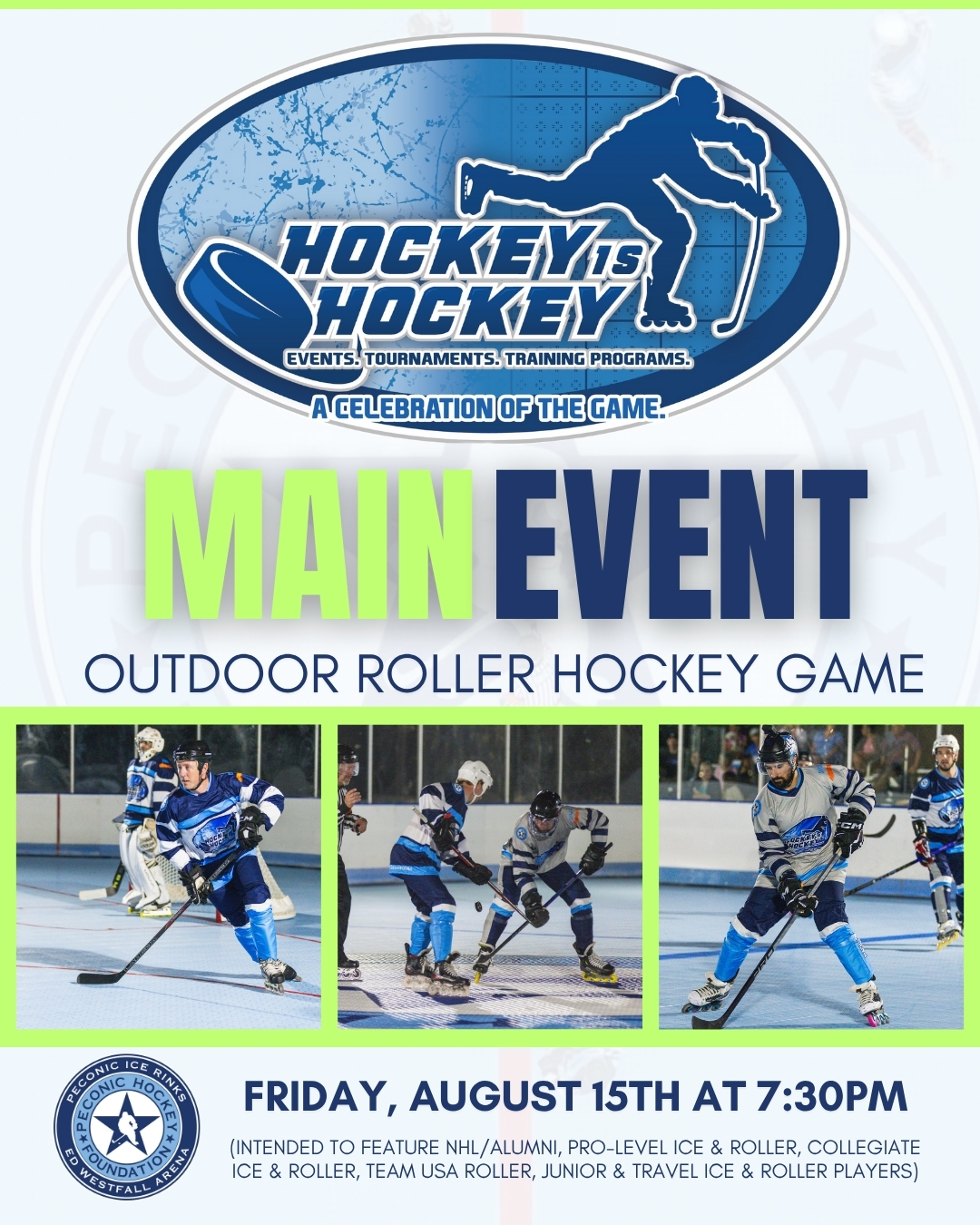 HOCKEY IS HOCKEY

EVENTS. TOURNAMENTS. TRAINING PROGRAMS.

A CELEBRATION OF THE GAME.

MAIN EVENT

OUTDOOR ROLLER HOCKEY GAME

PECONIC ICE RINKS
PECONIC HOCKEY FOUNDATION
ED WESTFALL ARENA

FRIDAY, AUGUST 15TH AT 7:30PM

(INTENDED TO FEATURE NHL/ALUMNI, PRO-LEVEL ICE & ROLLER, COLLEGIATE ICE & ROLLER, TEAM USA ROLLER, JUNIOR & TRAVEL ICE & ROLLER PLAYERS)